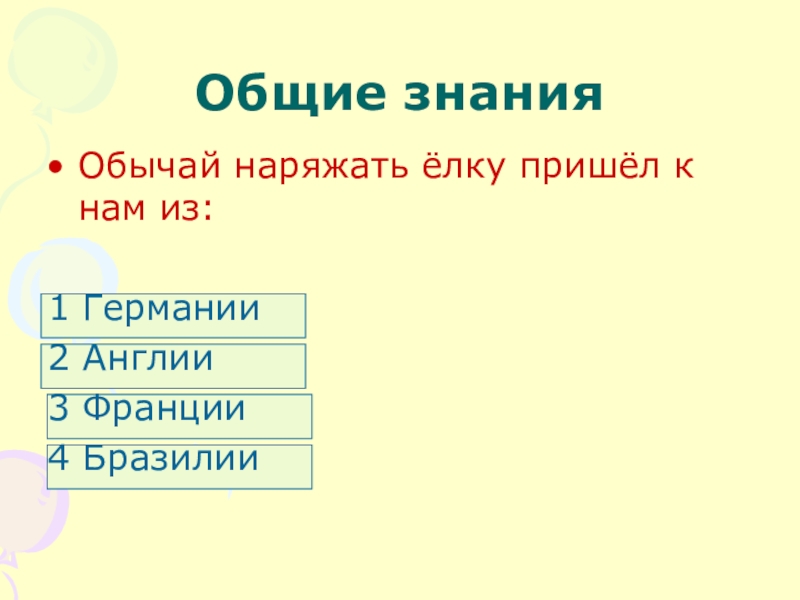 Общие знания

• Обычай наряжать ёлку пришёл к нам из:

1 Германии
2 Англии
3 Франции
4 Бразилии